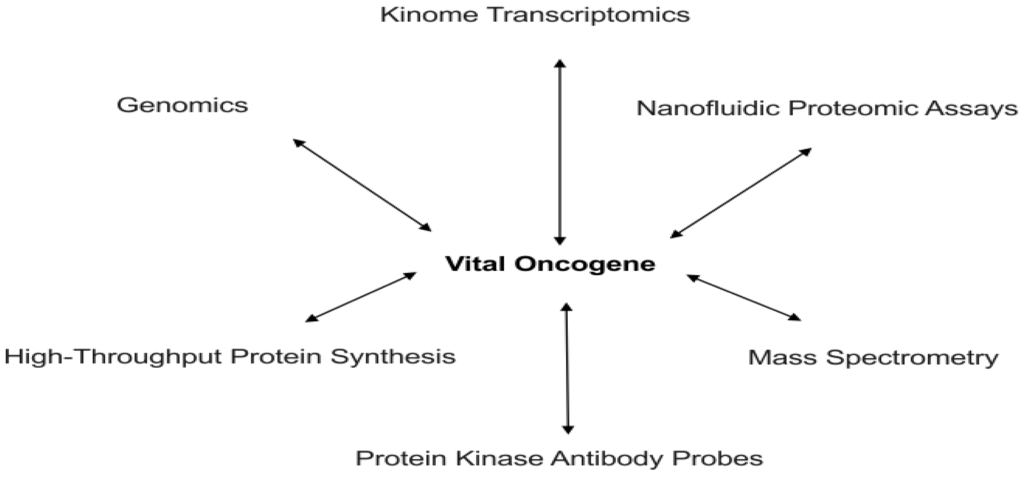 Kinome Transcriptomics

Genomics

Nanofluidic Proteomic Assays

Vital Oncogene

High-Throughput Protein Synthesis

Mass Spectrometry

Protein Kinase Antibody Probes